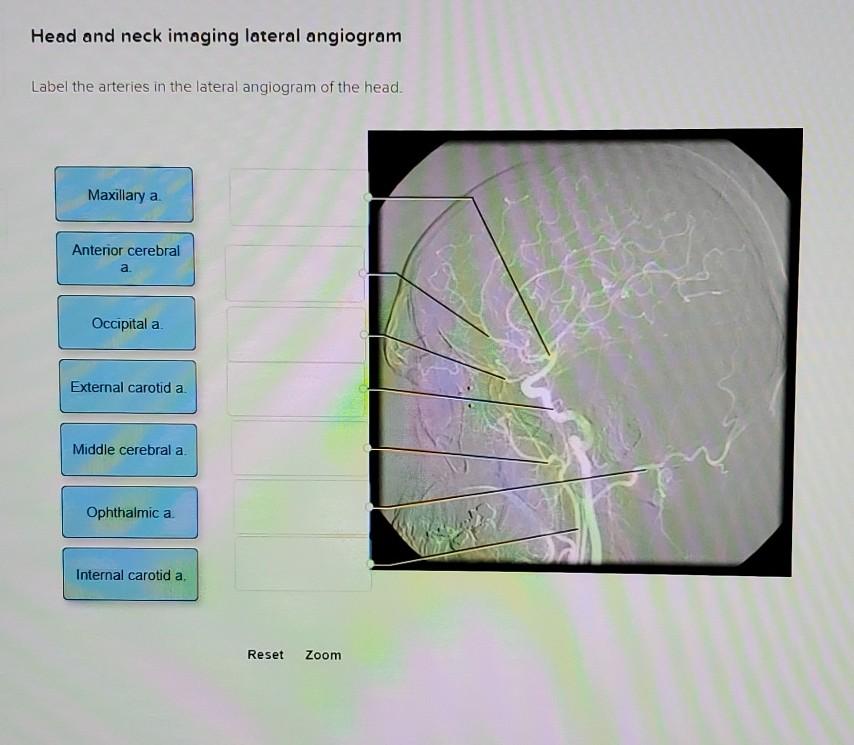 Head and neck imaging lateral angiogram

Label the arteries in the lateral angiogram of the head.

Maxillary a.

Anterior cerebral a.

Occipital a.

External carotid a.

Middle cerebral a.

Ophthalmic a.

Internal carotid a.

Reset Zoom